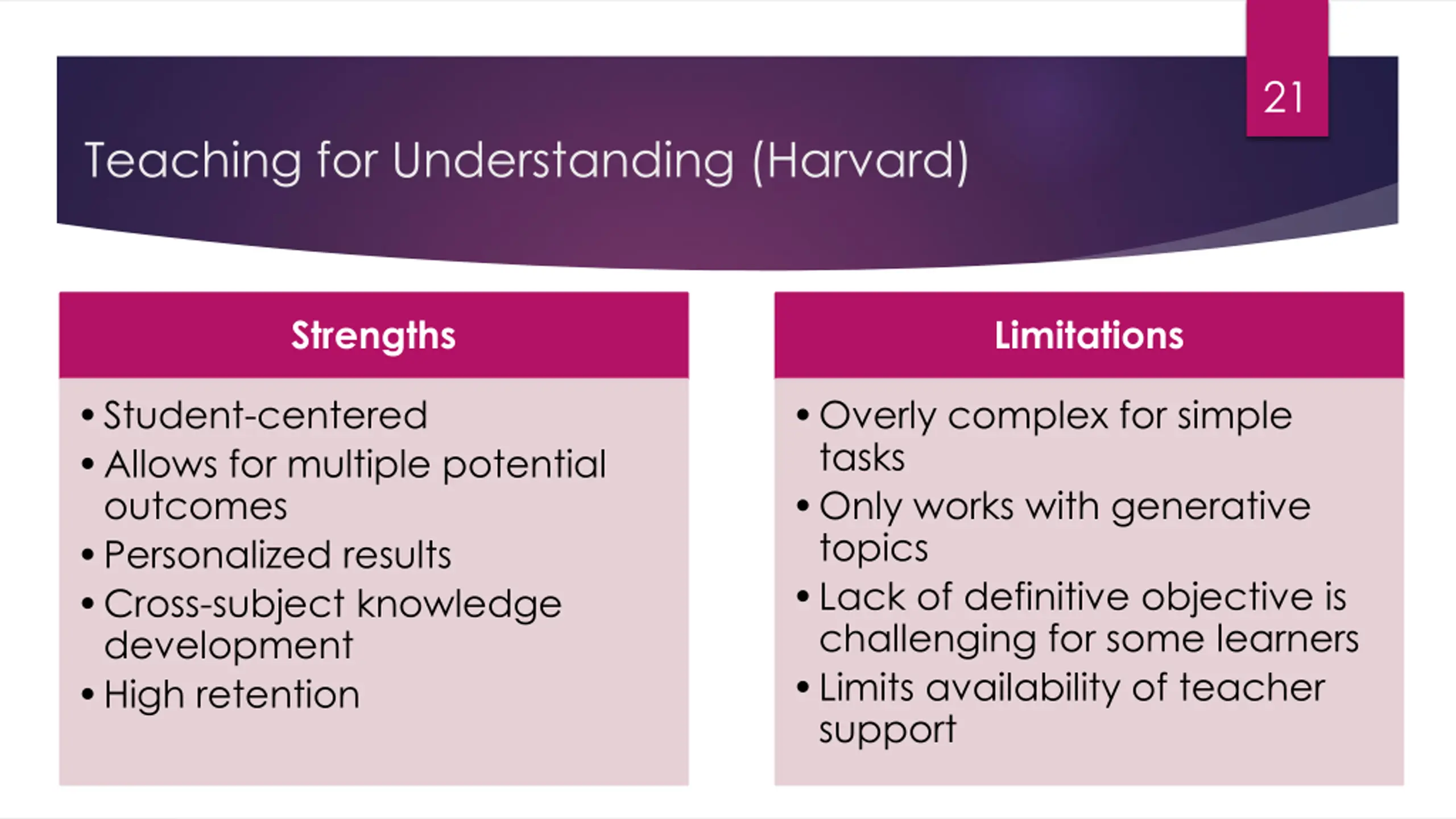 21

Teaching for Understanding (Harvard)

Strengths

• Student-centered
• Allows for multiple potential outcomes
• Personalized results
• Cross-subject knowledge development
• High retention

Limitations

• Overly complex for simple tasks
• Only works with generative topics
• Lack of definitive objective is challenging for some learners
• Limits availability of teacher support